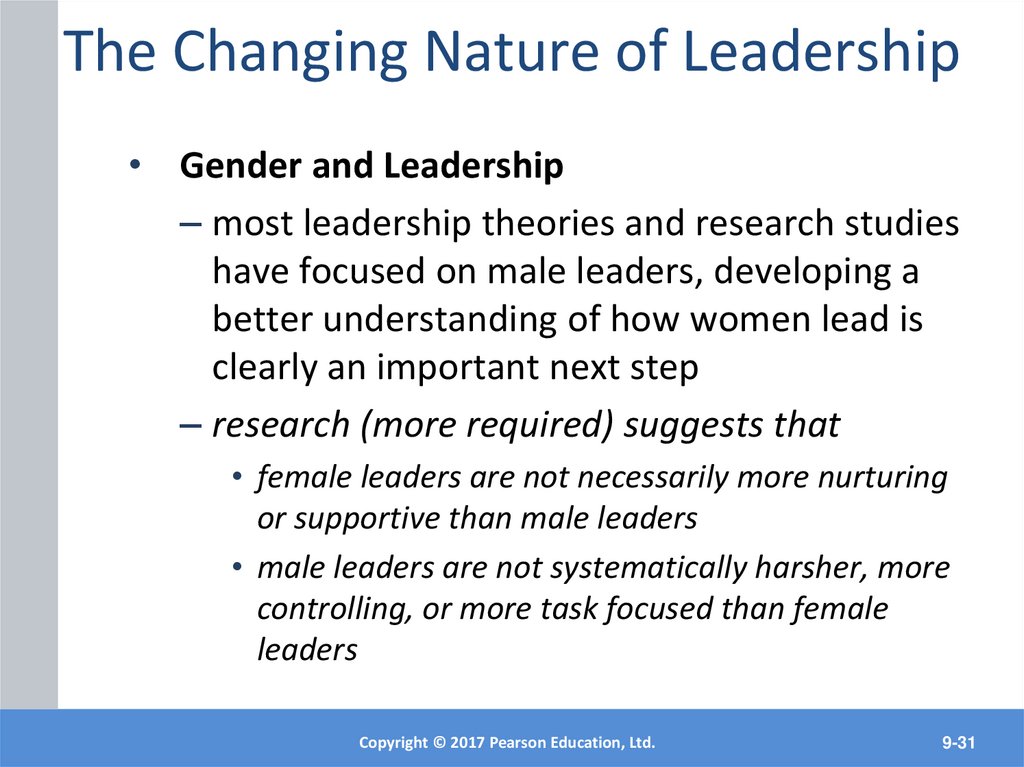 The Changing Nature of Leadership

• Gender and Leadership

– most leadership theories and research studies have focused on male leaders, developing a better understanding of how women lead is clearly an important next step

– research (more required) suggests that

• female leaders are not necessarily more nurturing or supportive than male leaders

• male leaders are not systematically harsher, more controlling, or more task focused than female leaders

Copyright © 2017 Pearson Education, Ltd.

9-31